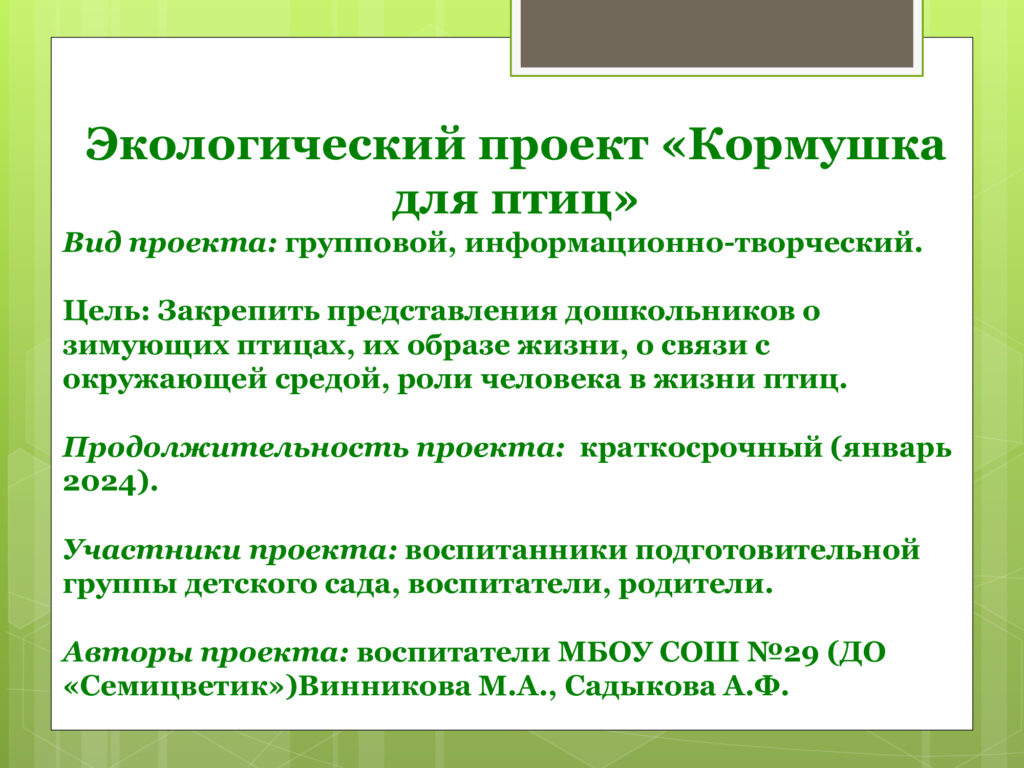 Экологический проект «Кормушка для птиц»

Вид проекта: групповой, информационно-творческий.

Цель: Закрепить представления дошкольников о зимующих птицах, их образе жизни, о связи с окружающей средой, роли человека в жизни птиц.

Продолжительность проекта: краткосрочный (январь 2024).

Участники проекта: воспитанники подготовительной группы детского сада, воспитатели, родители.

Авторы проекта: воспитатели МБОУ СОШ №29 (ДО «Семицветик»)Винникова М.А., Садыкова А.Ф.